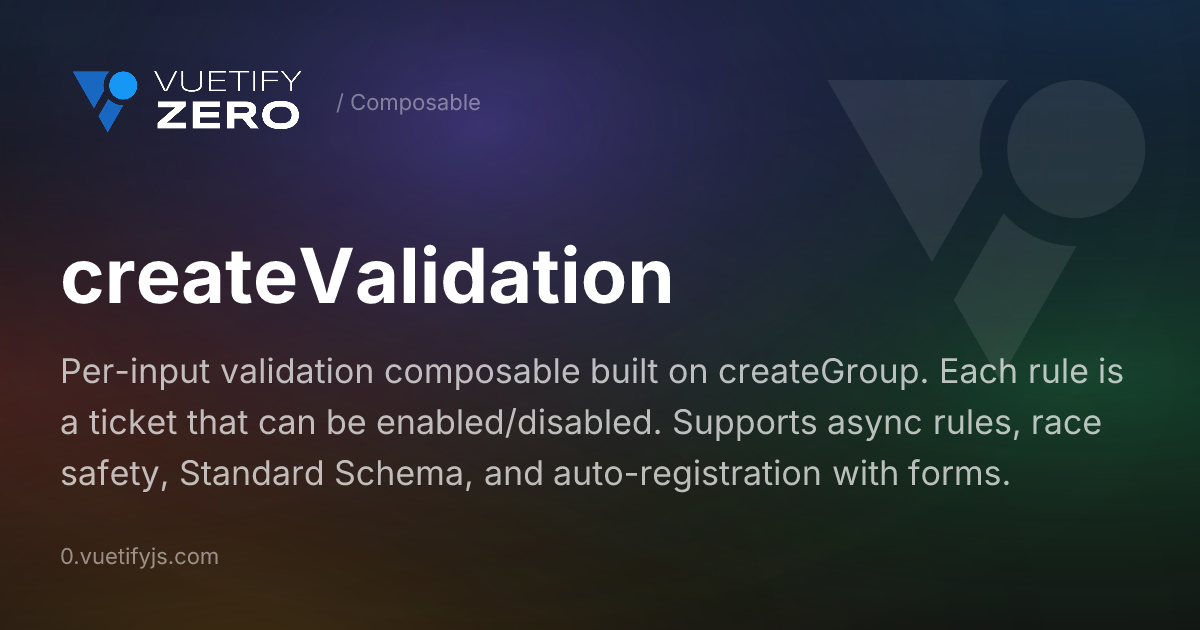 VUETIFY ZERO

/ Composable

createValidation

Per-input validation composable built on createGroup. Each rule is a ticket that can be enabled/disabled. Supports async rules, race safety, Standard Schema, and auto-registration with forms.

0.vuetifyjs.com